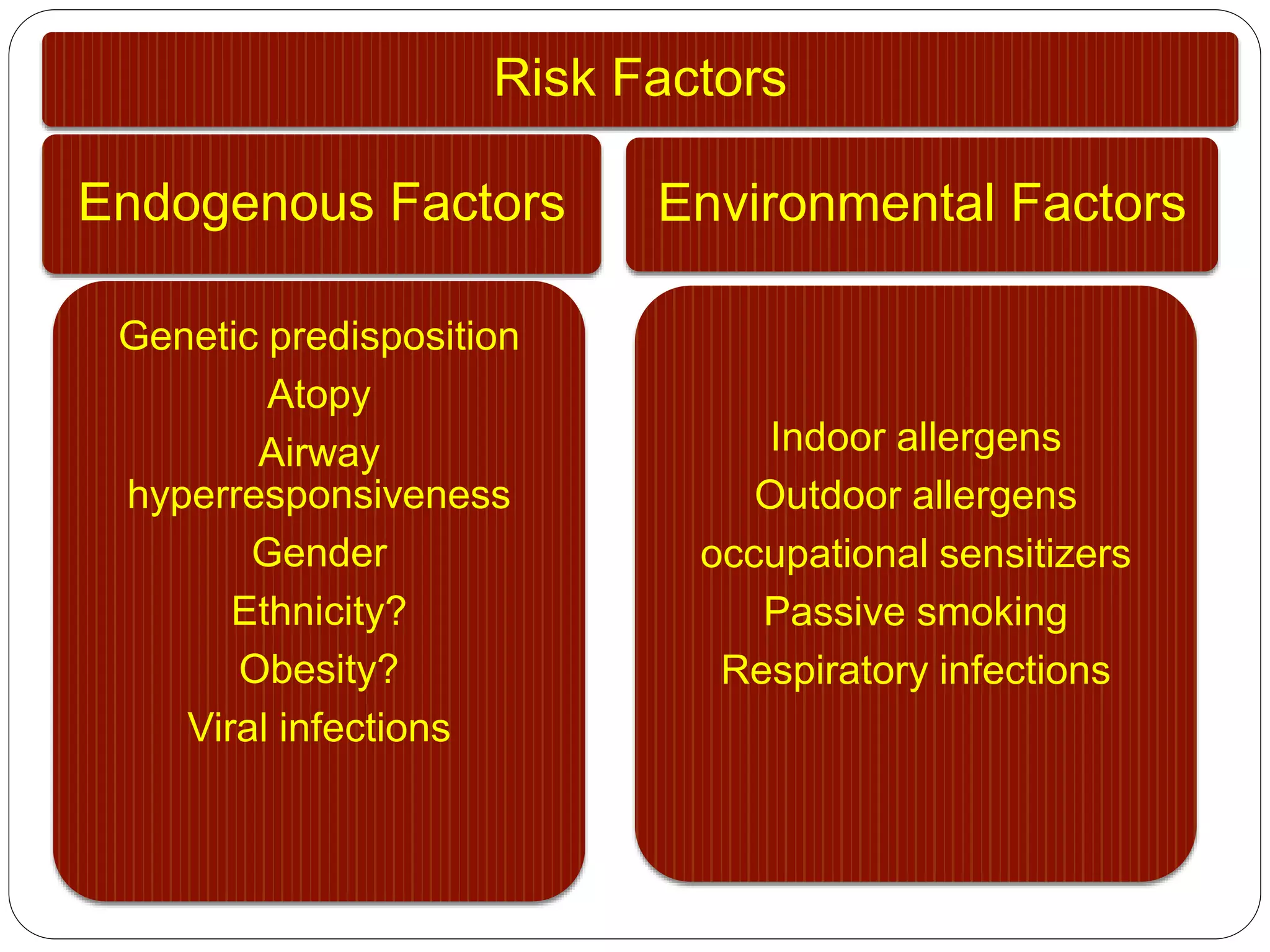 Risk Factors

Endogenous Factors

Genetic predisposition
Atopy
Airway hyperresponsiveness
Gender
Ethnicity?
Obesity?
Viral infections

Environmental Factors

Indoor allergens
Outdoor allergens
occupational sensitizers
Passive smoking
Respiratory infections